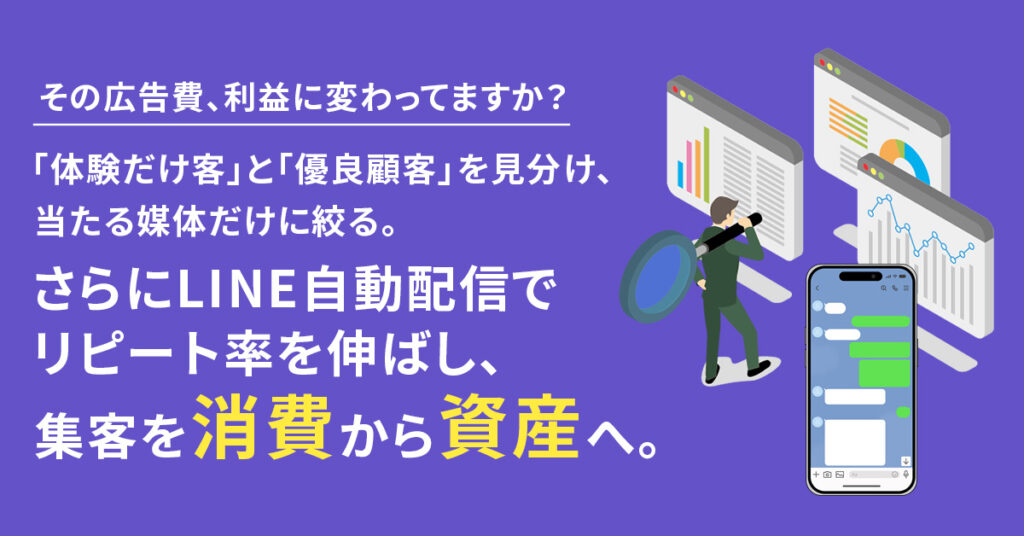 その広告費、利益に変わってますか？

「体験だけ客」と「優良顧客」を見分け、当たる媒体だけに絞る。

さらにLINE自動配信でリピート率を伸ばし、集客を消費から資産へ。